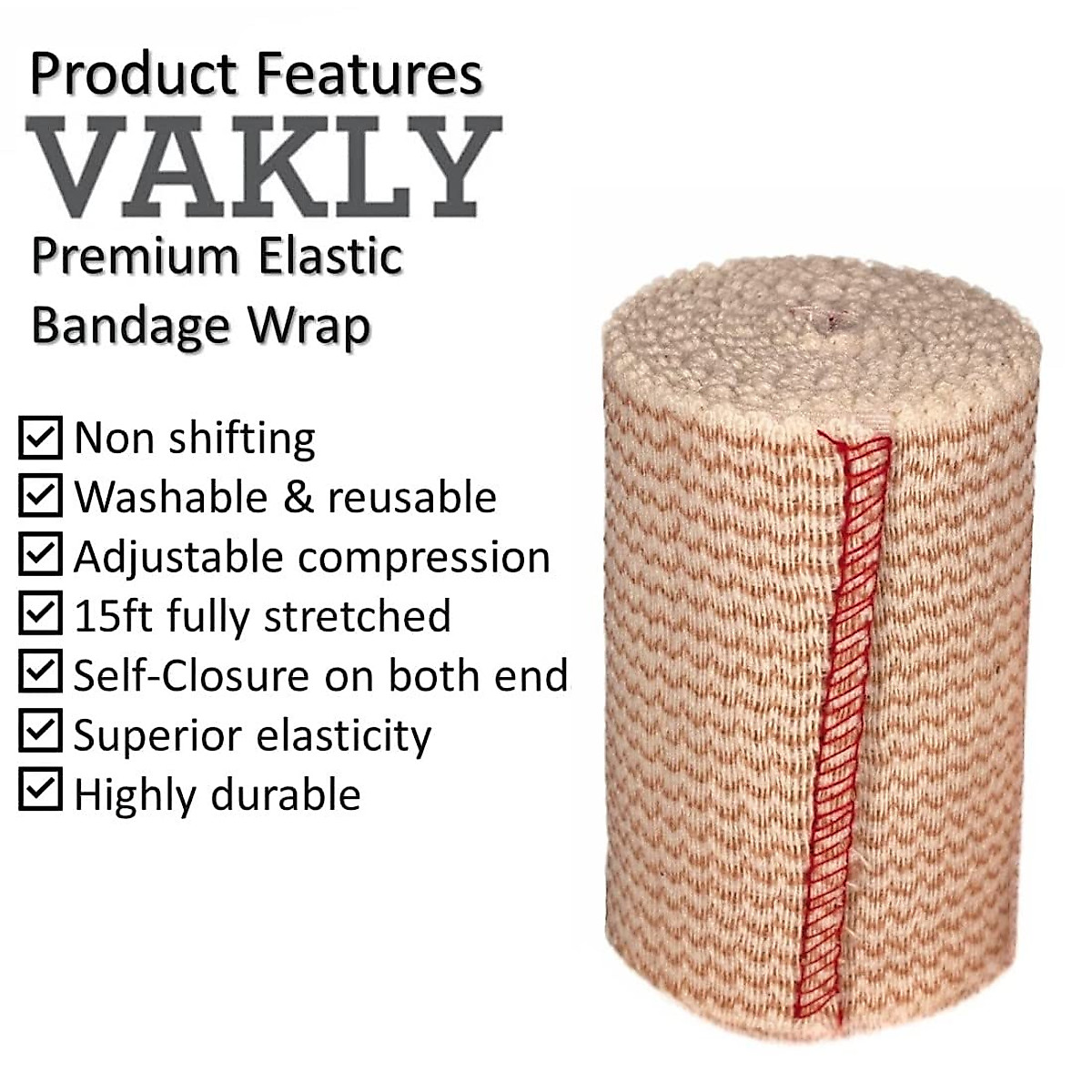 Product Features
VAKLY
Premium Elastic Bandage Wrap

☑ Non shifting
☑ Washable & reusable
☑ Adjustable compression
☑ 15ft fully stretched
☑ Self-Closure on both end
☑ Superior elasticity
☑ Highly durable